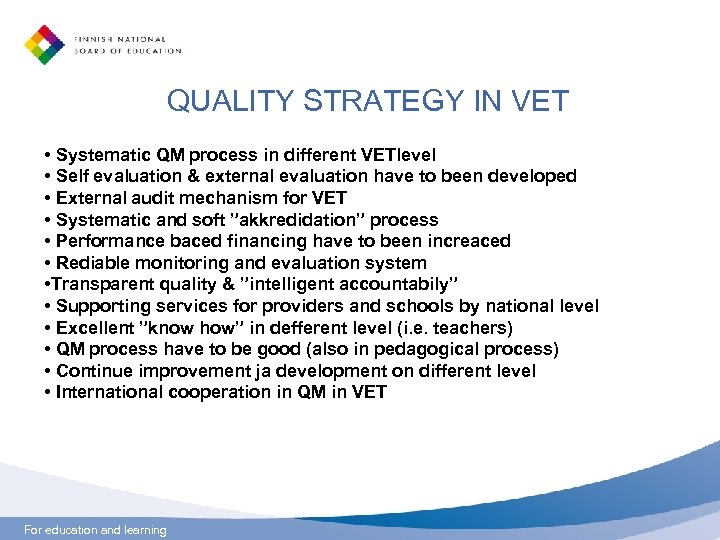 FINNISH NATIONAL
BOARD OF EDUCATION

QUALITY STRATEGY IN VET

• Systematic QM process in different VETlevel
• Self evaluation & external evaluation have to been developed
• External audit mechanism for VET
• Systematic and soft ”akkredidation” process
• Performance baced financing have to been increaced
• Rediable monitoring and evaluation system
•Transparent quality & ”intelligent accountabily”
• Supporting services for providers and schools by national level
• Excellent ”know how” in defferent level (i.e. teachers)
• QM process have to be good (also in pedagogical process)
• Continue improvement ja development on different level
• International cooperation in QM in VET

For education and learning